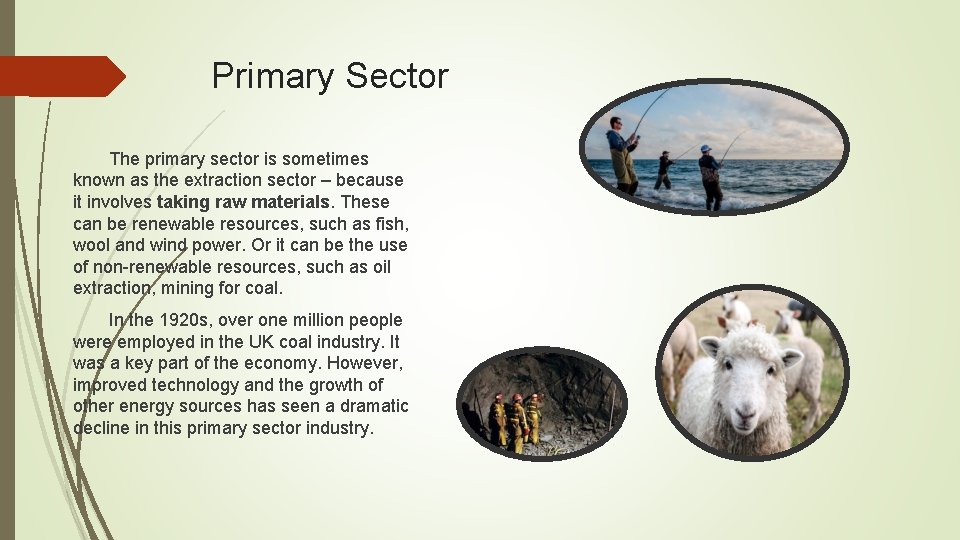 Primary Sector

The primary sector is sometimes known as the extraction sector – because it involves taking raw materials. These can be renewable resources, such as fish, wool and wind power. Or it can be the use of non-renewable resources, such as oil extraction, mining for coal.

In the 1920s, over one million people were employed in the UK coal industry. It was a key part of the economy. However, improved technology and the growth of other energy sources has seen a dramatic decline in this primary sector industry.